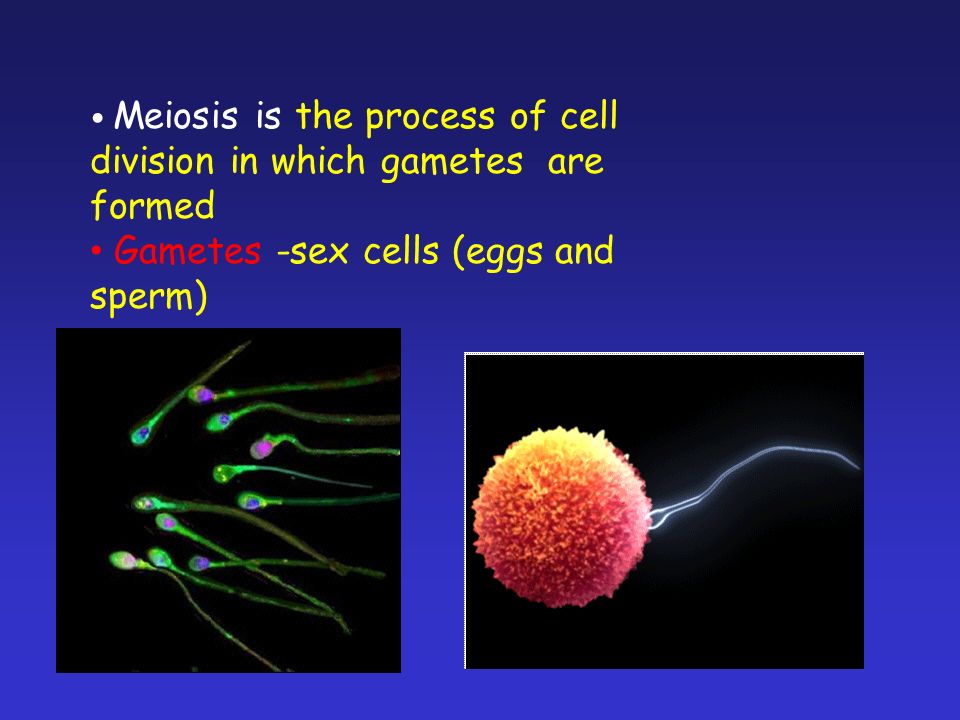 • Meiosis is the process of cell division in which gametes are formed
• Gametes -sex cells (eggs and sperm)